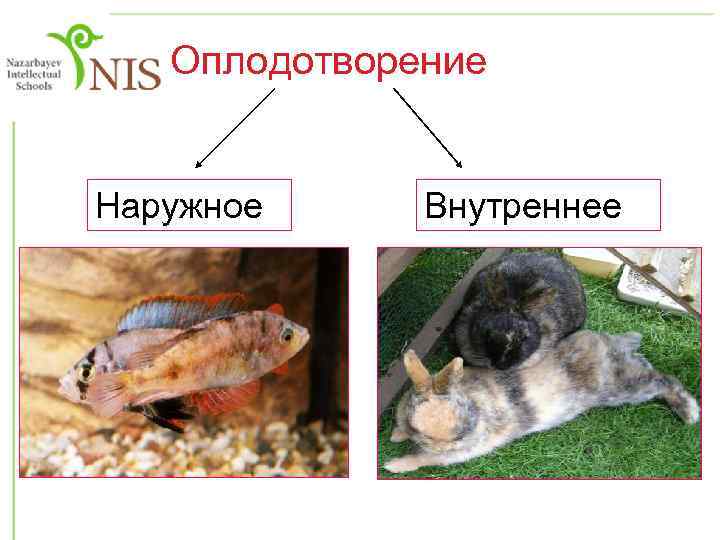 Nazarbayev Intellectual Schools NIS

Оплодотворение

Наружное

Внутреннее